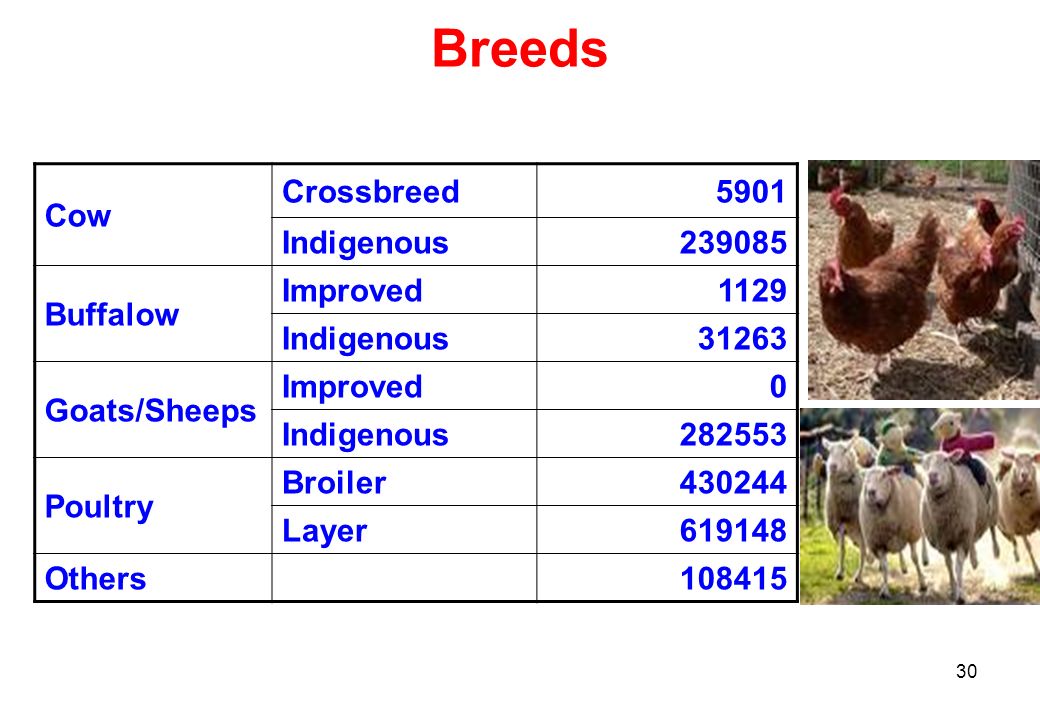 Breeds

| Cow | Crossbreed | 5901 |
|---|---|---|
| | Indigenous | 239085 |
| Buffalow | Improved | 1129 |
| | Indigenous | 31263 |
| Goats/Sheeps | Improved | 0 |
| | Indigenous | 282553 |
| Poultry | Broiler | 430244 |
| | Layer | 619148 |
| Others | | 108415 |

30